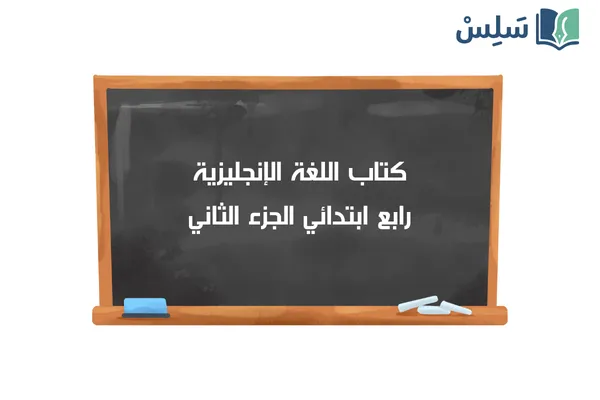 سَلِسْ

كتاب اللغة الإنجليزية
رابع ابتدائي الجزء الثاني